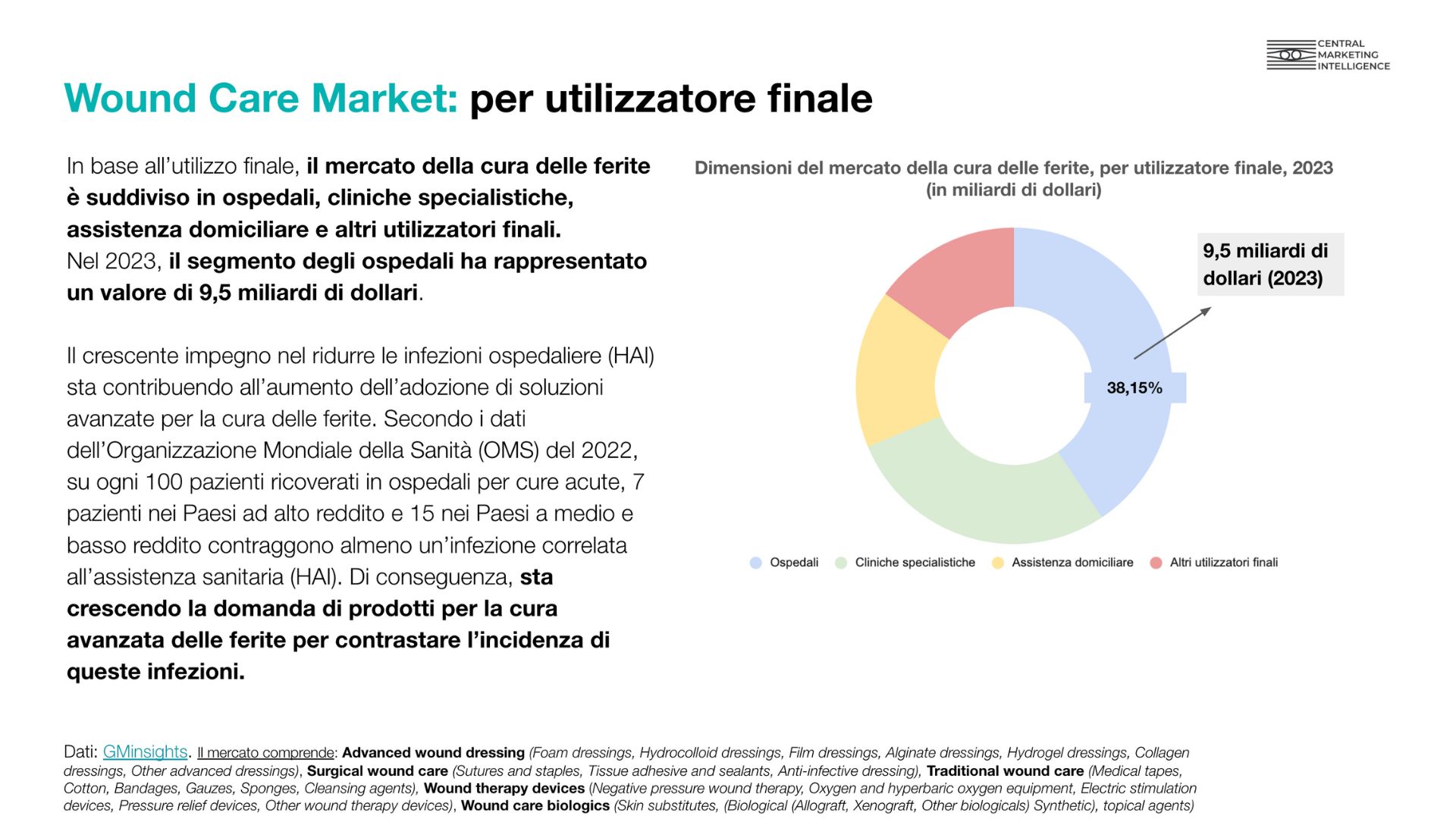 CENTRAL MARKETING INTELLIGENCE

Wound Care Market: per utilizzatore finale

In base all'utilizzo finale, il mercato della cura delle ferite è suddiviso in ospedali, cliniche specialistiche, assistenza domiciliare e altri utilizzatori finali. Nel 2023, il segmento degli ospedali ha rappresentato un valore di 9,5 miliardi di dollari.

Il crescente impegno nel ridurre le infezioni ospedaliere (HAI) sta contribuendo all'aumento dell'adozione di soluzioni avanzate per la cura delle ferite. Secondo i dati dell'Organizzazione Mondiale della Sanità (OMS) del 2022, su ogni 100 pazienti ricoverati in ospedali per cure acute, 7 pazienti nei Paesi ad alto reddito e 15 nei Paesi a medio e basso reddito contraggono almeno un'infezione correlata all'assistenza sanitaria (HAI). Di conseguenza, sta crescendo la domanda di prodotti per la cura avanzata delle ferite per contrastare l'incidenza di queste infezioni.

Dimensioni del mercato della cura delle ferite, per utilizzatore finale, 2023 (in miliardi di dollari)

9,5 miliardi di dollari (2023)

38,15%

Ospedali Cliniche specialistiche Assistenza domiciliare Altri utilizzatori finali

Dati: GMinsights. Il mercato comprende: Advanced wound dressing (Foam dressings, Hydrocolloid dressings, Film dressings, Alginate dressings, Hydrogel dressings, Collagen dressings, Other advanced dressings), Surgical wound care (Sutures and staples, Tissue adhesive and sealants, Anti-infective dressing), Traditional wound care (Medical tapes, Cotton, Bandages, Gauzes, Sponges, Cleansing agents), Wound therapy devices (Negative pressure wound therapy, Oxygen and hyperbaric oxygen equipment, Electric stimulation devices, Pressure relief devices, Other wound therapy devices), Wound care biologics (Skin substitutes, (Biological (Allograft, Xenograft, Other biologicals) Synthetic), topical agents)